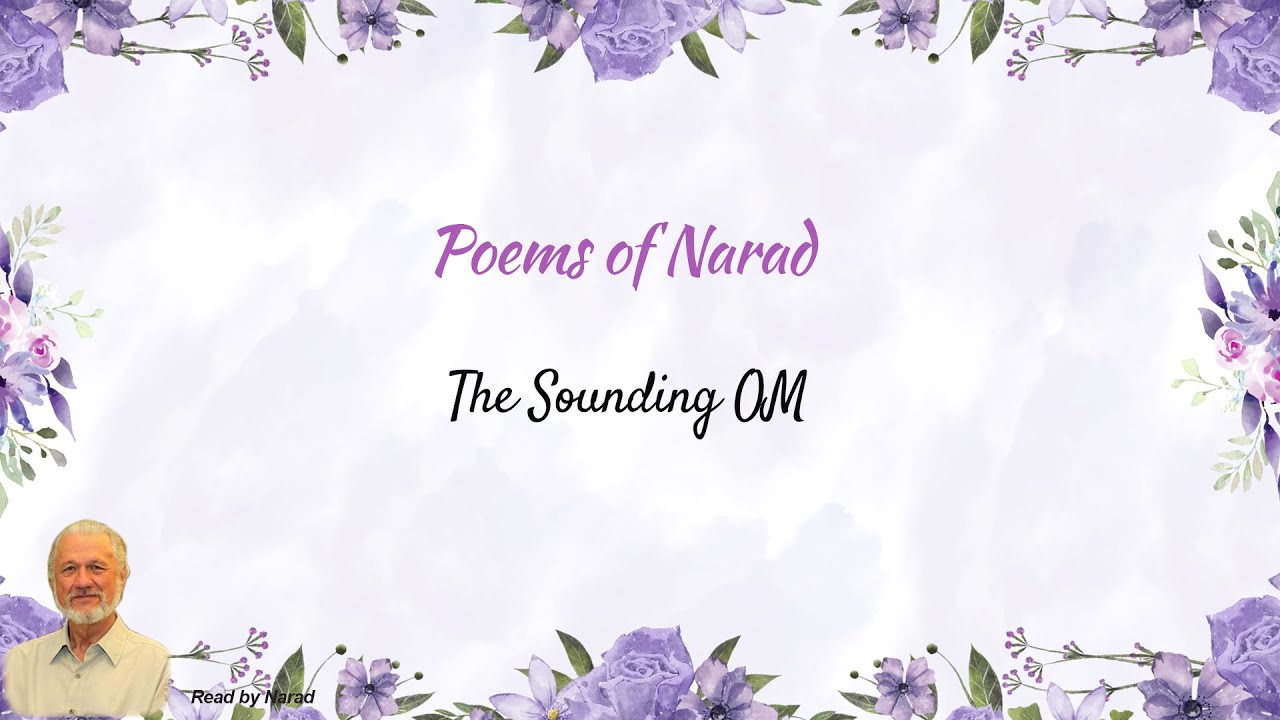 Poems of Narad

The Sounding OM

Read by Narad